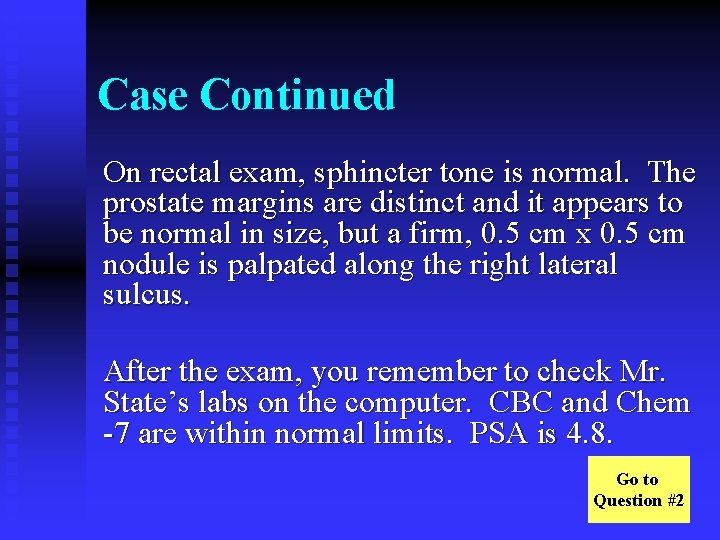 Case Continued

On rectal exam, sphincter tone is normal. The prostate margins are distinct and it appears to be normal in size, but a firm, 0.5 cm x 0.5 cm nodule is palpated along the right lateral sulcus.

After the exam, you remember to check Mr. State’s labs on the computer. CBC and Chem -7 are within normal limits. PSA is 4.8.

Go to Question #2